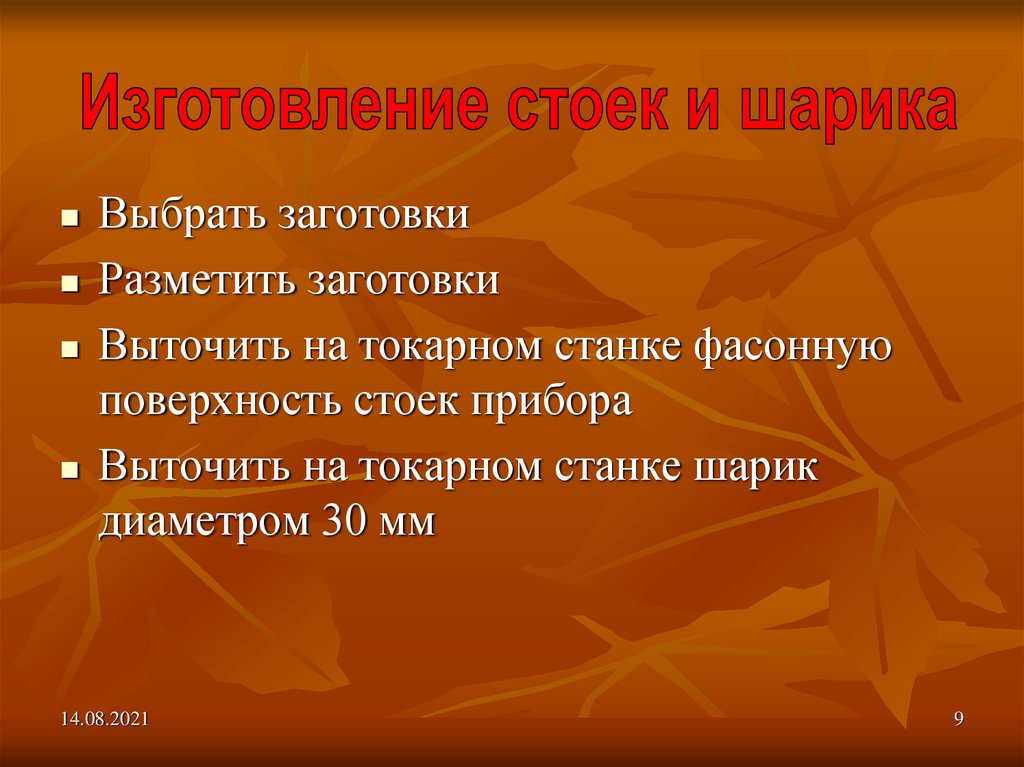 Изготовление стоек и шарика

- Выбрать заготовки
- Разметить заготовки
- Выточить на токарном станке фасонную поверхность стоек прибора
- Выточить на токарном станке шарик диаметром 30 мм

14.08.2021

9